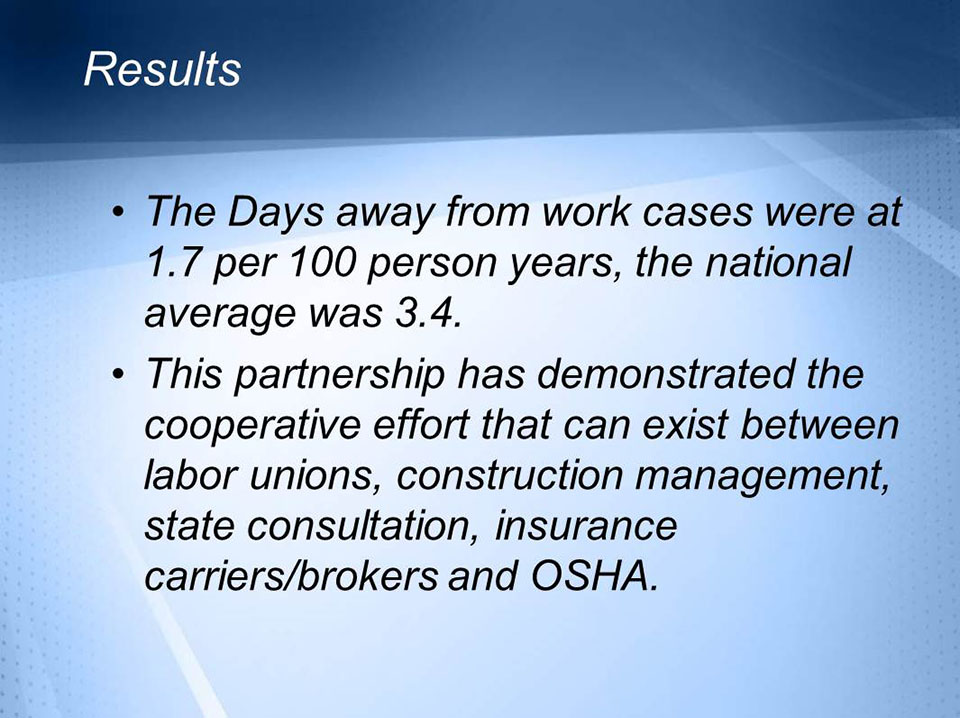 Results

• The Days away from work cases were at 1.7 per 100 person years, the national average was 3.4.

• This partnership has demonstrated the cooperative effort that can exist between labor unions, construction management, state consultation, insurance carriers/brokers and OSHA.